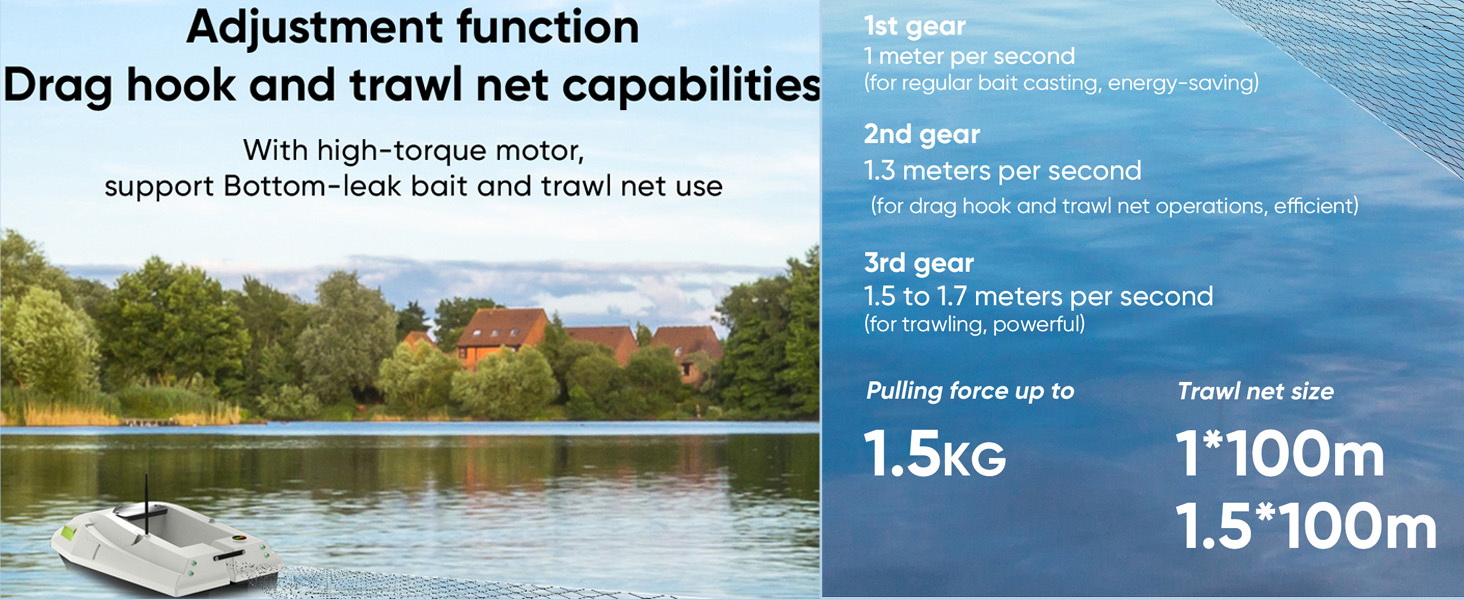 Adjustment function
Drag hook and trawl net capabilities

With high-torque motor,
support Bottom-leak bait and trawl net use

1st gear
1 meter per second
(for regular bait casting, energy-saving)

2nd gear
1.3 meters per second
(for drag hook and trawl net operations, efficient)

3rd gear
1.5 to 1.7 meters per second
(for trawling, powerful)

Pulling force up to
1.5KG

Trawl net size
1*100m
1.5*100m